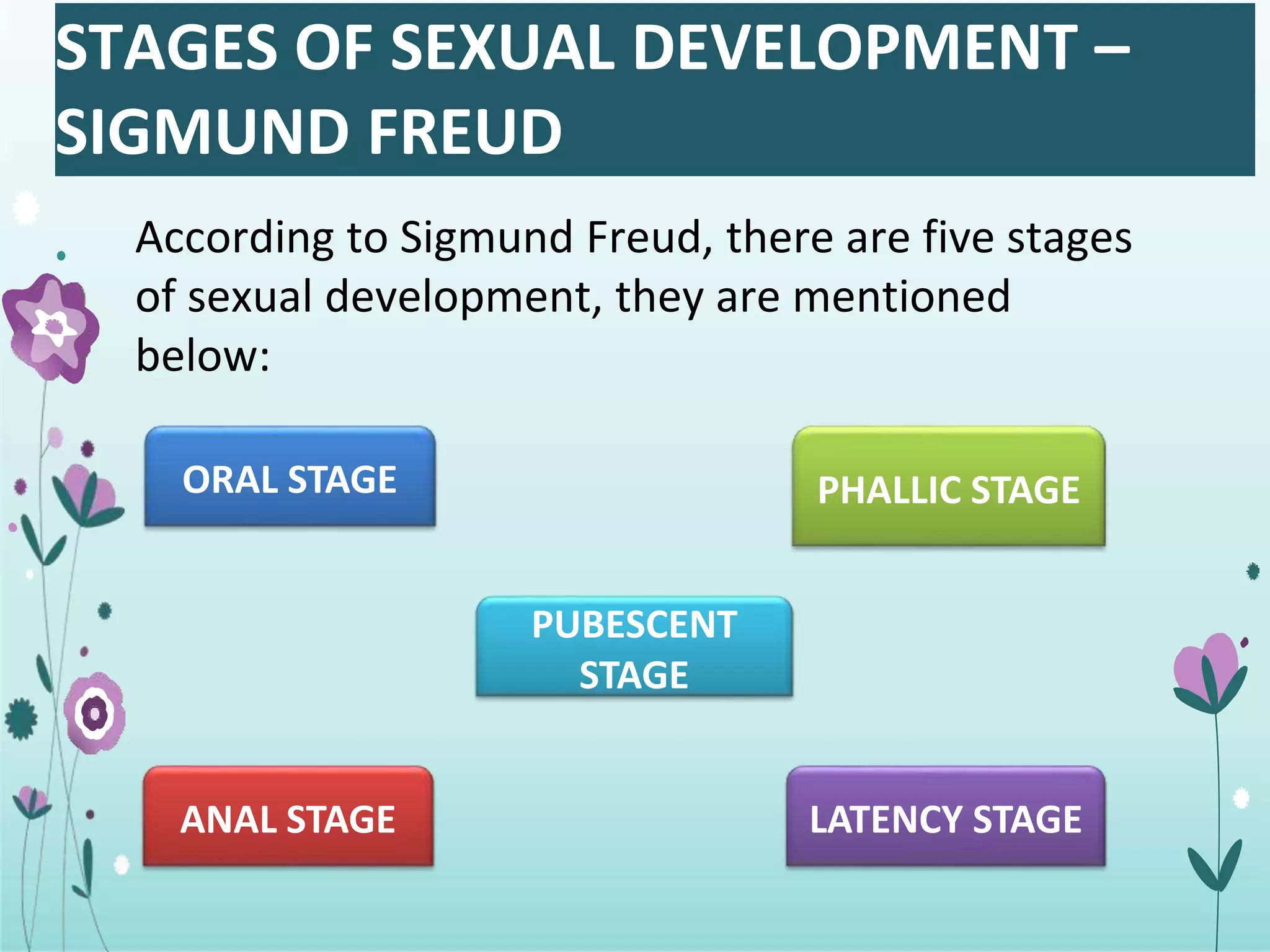 STAGES OF SEXUAL DEVELOPMENT – SIGMUND FREUD

According to Sigmund Freud, there are five stages of sexual development, they are mentioned below:

ORAL STAGE

PHALLIC STAGE

PUBESCENT STAGE

ANAL STAGE

LATENCY STAGE